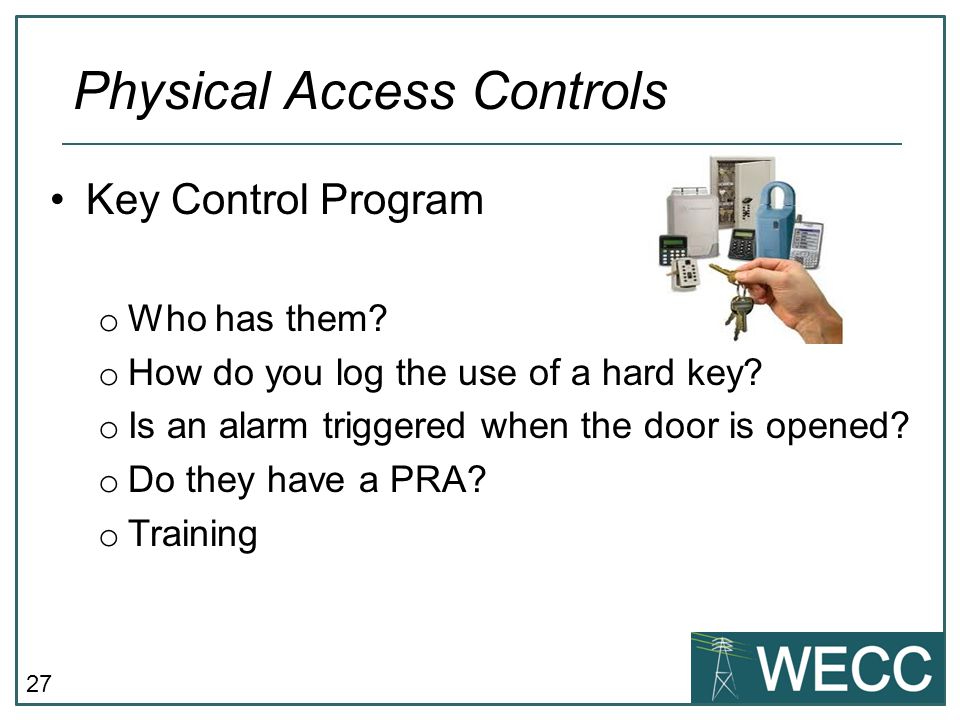 Physical Access Controls

• Key Control Program

o Who has them?
o How do you log the use of a hard key?
o Is an alarm triggered when the door is opened?
o Do they have a PRA?
o Training

27

WECC